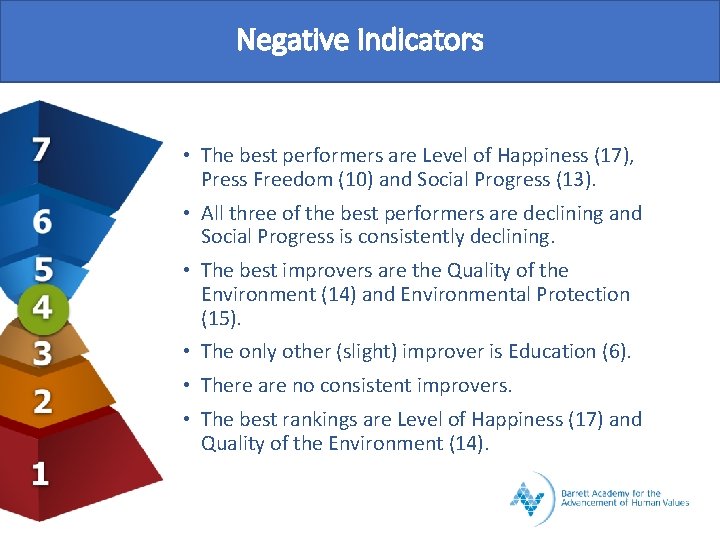 Negative Indicators

7
6
5
4
3
2
1

• The best performers are Level of Happiness (17), Press Freedom (10) and Social Progress (13).

• All three of the best performers are declining and Social Progress is consistently declining.

• The best improvers are the Quality of the Environment (14) and Environmental Protection (15).

• The only other (slight) improver is Education (6).

• There are no consistent improvers.

• The best rankings are Level of Happiness (17) and Quality of the Environment (14).

Barrett Academy for the Advancement of Human Values